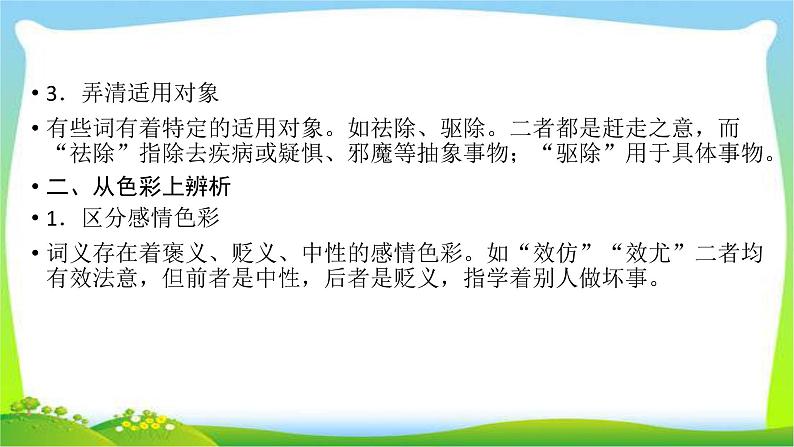 • 3．弄清适用对象

• 有些词有着特定的适用对象。如祛除、驱除。二者都是赶走之意，而“祛除”指除去疾病或疑惧、邪魔等抽象事物；“驱除”用于具体事物。

• 二、从色彩上辨析

• 1．区分感情色彩

• 词义存在着褒义、贬义、中性的感情色彩。如“效仿”“效尤”二者均有效法意，但前者是中性，后者是贬义，指学着别人做坏事。